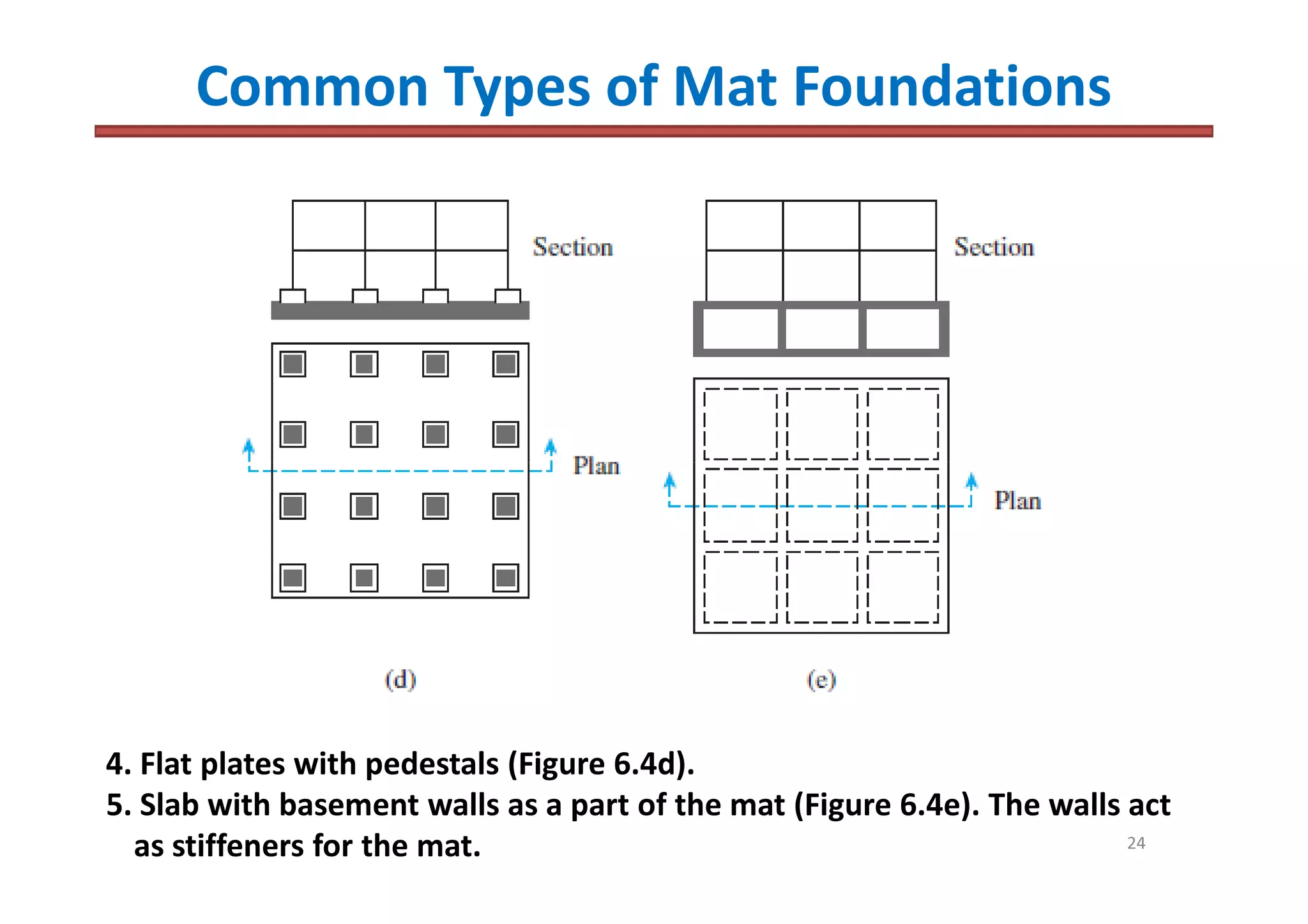 Common Types of Mat Foundations

Section

Plan

(d)

Section

Plan

(e)

4. Flat plates with pedestals (Figure 6.4d).

5. Slab with basement walls as a part of the mat (Figure 6.4e). The walls act as stiffeners for the mat.

24